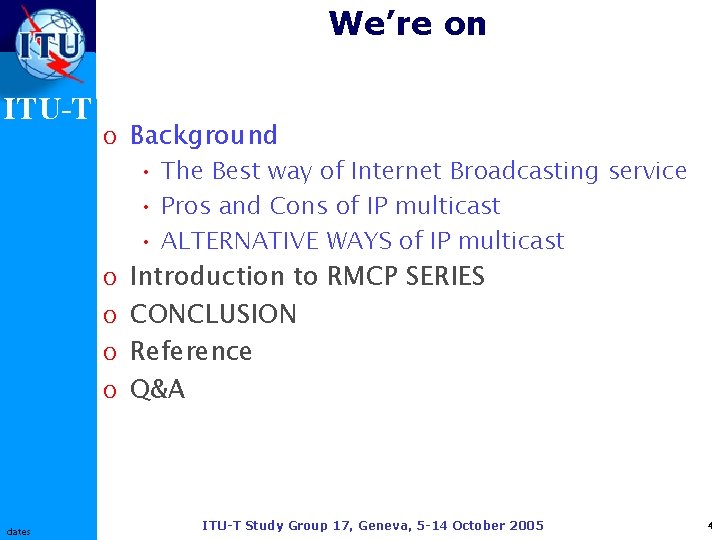 ITU

ITU-T

We're on

o Background
• The Best way of Internet Broadcasting service
• Pros and Cons of IP multicast
• ALTERNATIVE WAYS of IP multicast
o Introduction to RMCP SERIES
o CONCLUSION
o Reference
o Q&A

dates

ITU-T Study Group 17, Geneva, 5-14 October 2005

4